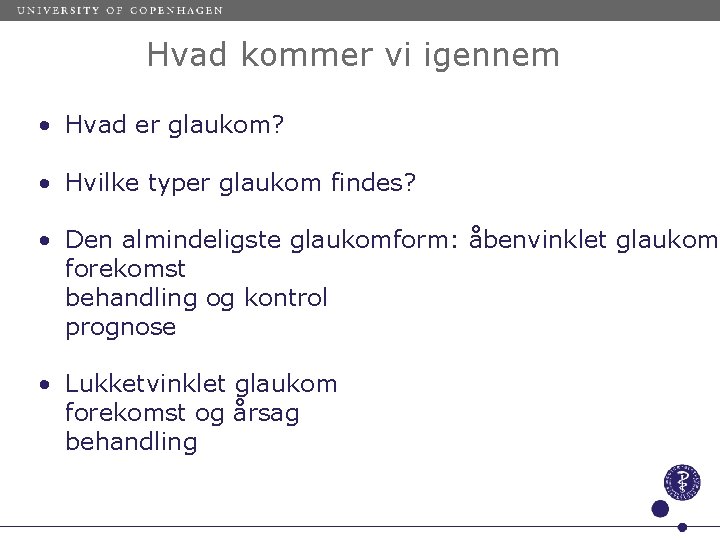 UNIVERSITY OF COPENHAGEN

Hvad kommer vi igennem

• Hvad er glaukom?

• Hvilke typer glaukom findes?

• Den almindeligste glaukomform: åbenvinklet glaukom
forekomst
behandling og kontrol
prognose

• Lukketvinklet glaukom
forekomst og årsag
behandling